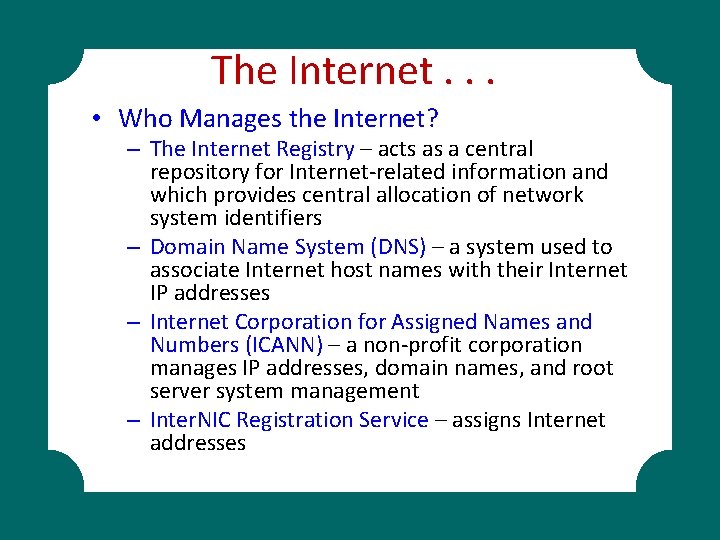 The Internet . . .

• Who Manages the Internet?

– The Internet Registry – acts as a central repository for Internet-related information and which provides central allocation of network system identifiers

– Domain Name System (DNS) – a system used to associate Internet host names with their Internet IP addresses

– Internet Corporation for Assigned Names and Numbers (ICANN) – a non-profit corporation manages IP addresses, domain names, and root server system management

– InterNIC Registration Service – assigns Internet addresses